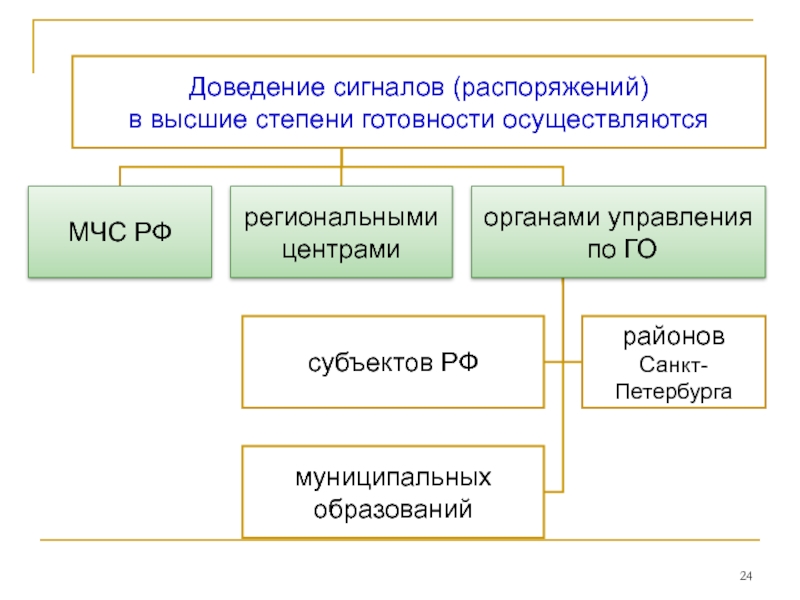 Доведение сигналов (распоряжений) в высшие степени готовности осуществляются

МЧС РФ

региональными центрами

органами управления по ГО

субъектов РФ

районов Санкт-Петербурга

муниципальных образований

24